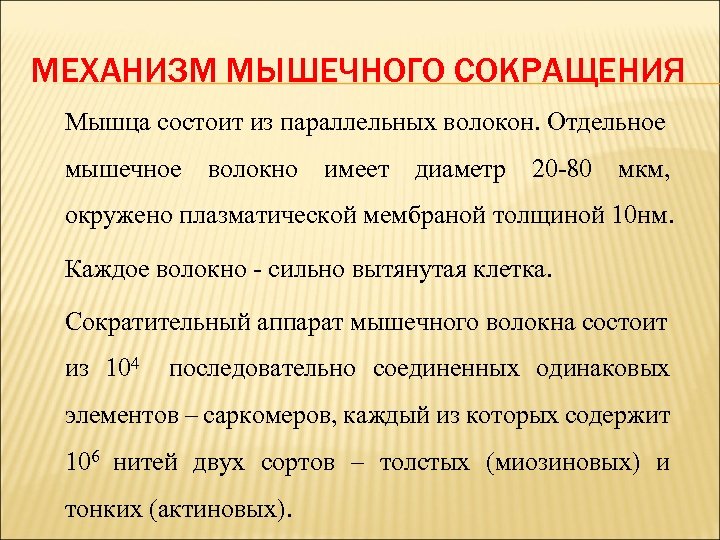 МЕХАНИЗМ МЫШЕЧНОГО СОКРАЩЕНИЯ

Мышца состоит из параллельных волокон. Отдельное мышечное волокно имеет диаметр 20-80 мкм, окружено плазматической мембраной толщиной 10нм.

Каждое волокно - сильно вытянутая клетка.

Сократительный аппарат мышечного волокна состоит из $10^4$ последовательно соединенных одинаковых элементов – саркомеров, каждый из которых содержит $10^6$ нитей двух сортов – толстых (миозиновых) и тонких (актиновых).